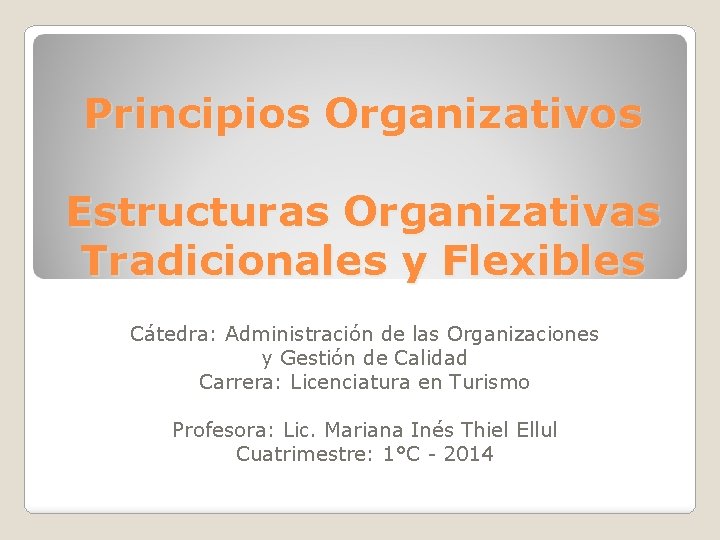 Principios Organizativos

Estructuras Organizativas Tradicionales y Flexibles

Cátedra: Administración de las Organizaciones y Gestión de Calidad
Carrera: Licenciatura en Turismo

Profesora: Lic. Mariana Inés Thiel Ellul
Cuatrimestre: 1°C - 2014